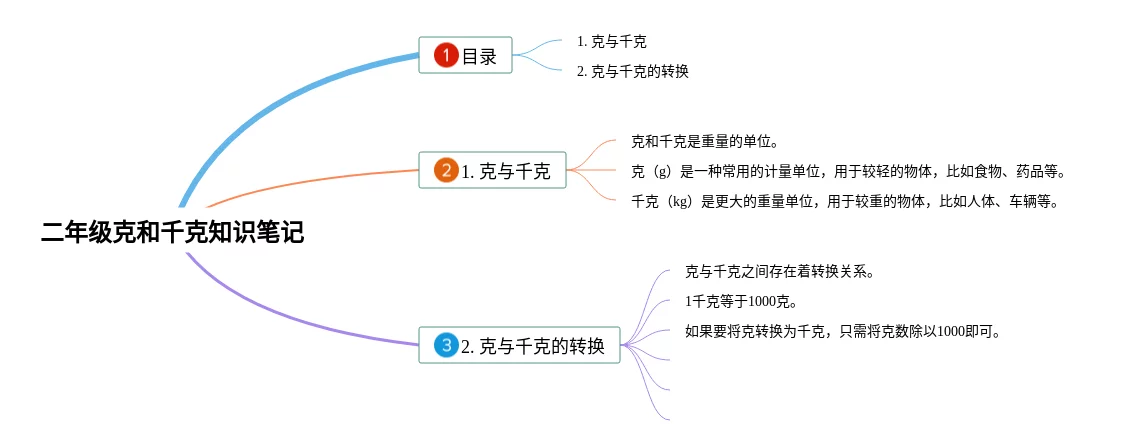 二年级克和千克知识笔记

1 目录

1. 克与千克

2. 克与千克的转换

2 1. 克与千克

克和千克是重量的单位。

克（g）是一种常用的计量单位，用于较轻的物体，比如食物、药品等。

千克（kg）是更大的重量单位，用于较重的物体，比如人体、车辆等。

3 2. 克与千克的转换

克与千克之间存在着转换关系。

1千克等于1000克。

如果要将克转换为千克，只需将克数除以1000即可。